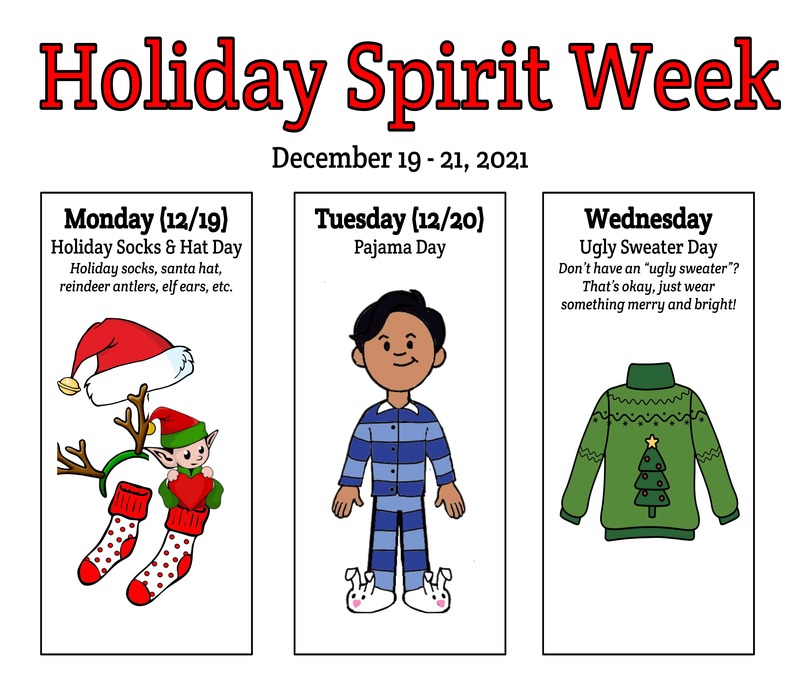 Holiday Spirit Week

December 19 - 21, 2021

Monday (12/19)
Holiday Socks & Hat Day
Holiday socks, santa hat, reindeer antlers, elf ears, etc.

Tuesday (12/20)
Pajama Day

Wednesday
Ugly Sweater Day
Don't have an "ugly sweater"? That's okay, just wear something merry and bright!